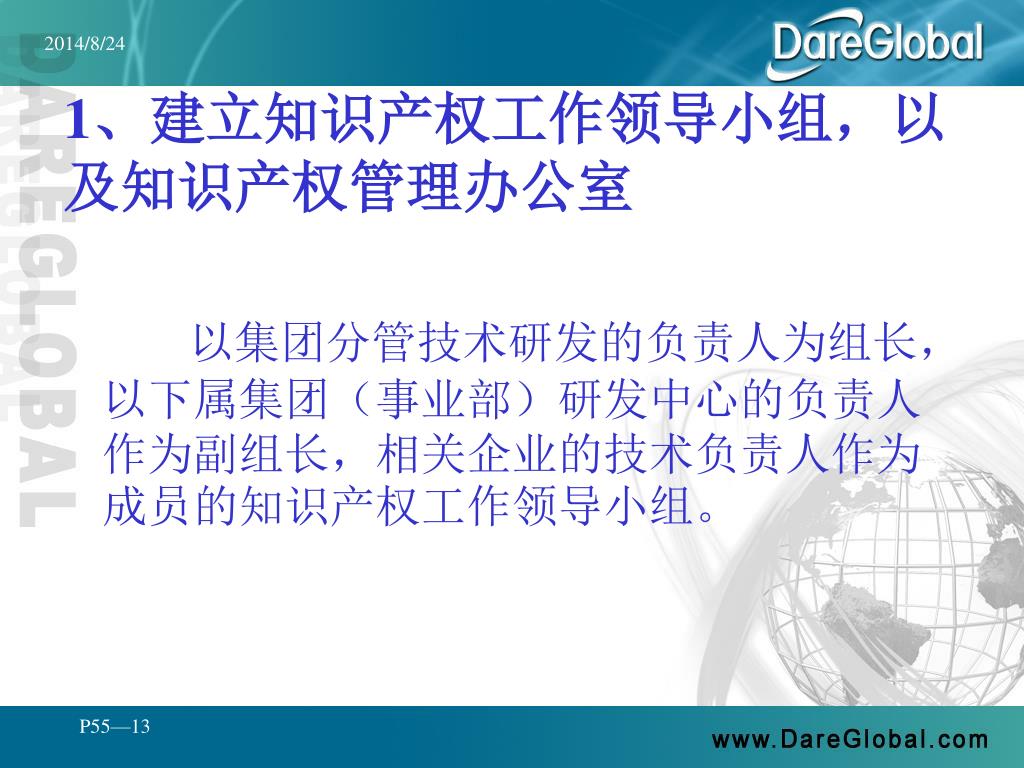 2014/8/24

DareGlobal

DAREGLOBAL

1、建立知识产权工作领导小组，以及知识产权管理办公室

以集团分管技术研发的负责人为组长，以下属集团（事业部）研发中心的负责人作为副组长，相关企业的技术负责人作为成员的知识产权工作领导小组。

P55—13

www.DareGlobal.com